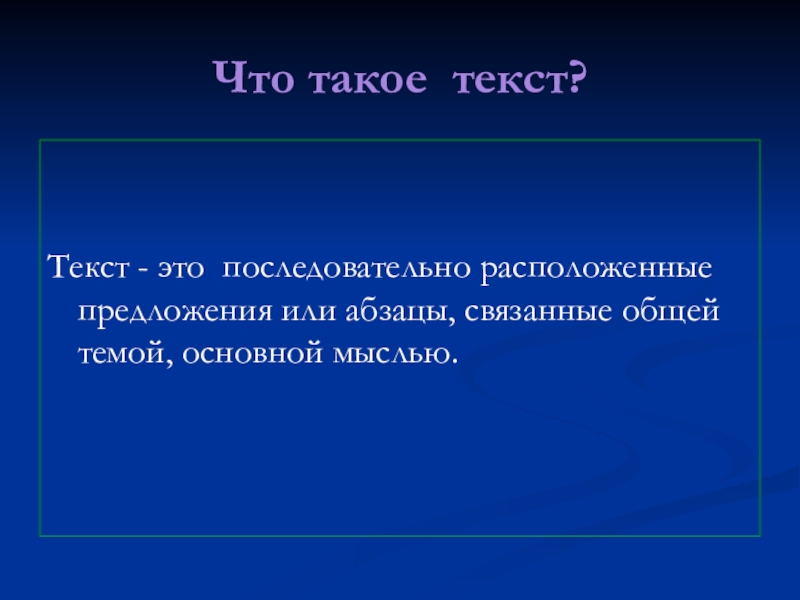 Что такое текст?

Текст - это последовательно расположенные предложения или абзацы, связанные общей темой, основной мыслью.